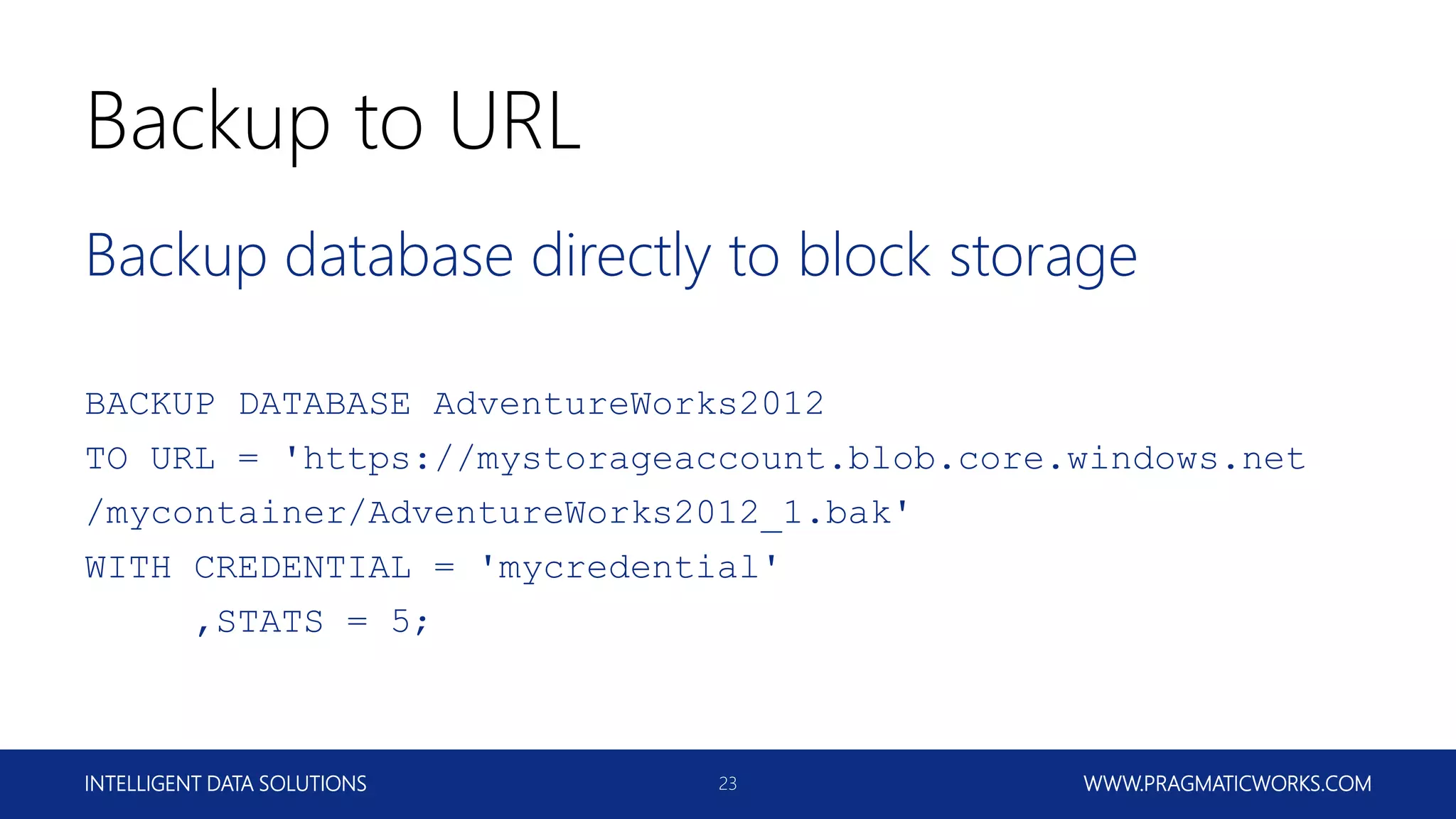 Backup to URL

Backup database directly to block storage

BACKUP DATABASE AdventureWorks2012
TO URL = 'https://mystorageaccount.blob.core.windows.net
/mycontainer/AdventureWorks2012_1.bak'
WITH CREDENTIAL = 'mycredential'
,STATS = 5;

INTELLIGENT DATA SOLUTIONS
23
WWW.PRAGMATICWORKS.COM